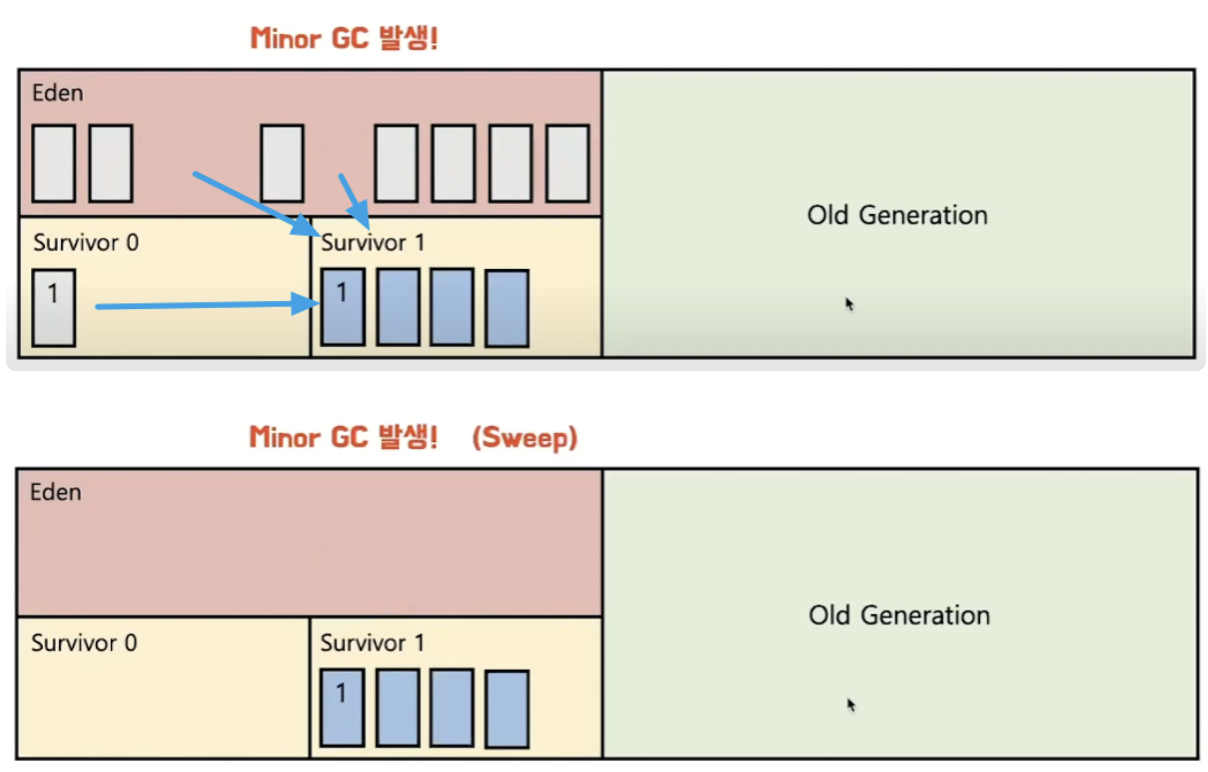 Minor GC 발생!

Eden

Survivor 0

1

Survivor 1

1

Old Generation

Minor GC 발생! (Sweep)

Eden

Survivor 0

Survivor 1

1

Old Generation